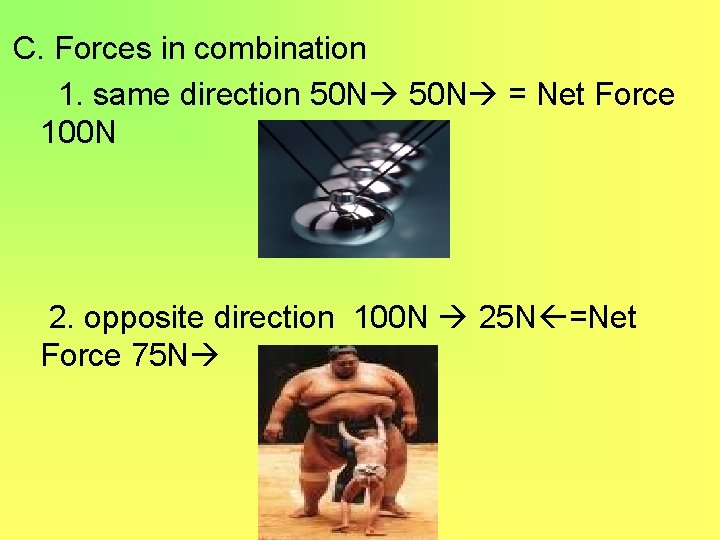 C. Forces in combination

1. same direction 50N→ 50N→ = Net Force 100N

2. opposite direction 100N → 25N←=Net Force 75N→